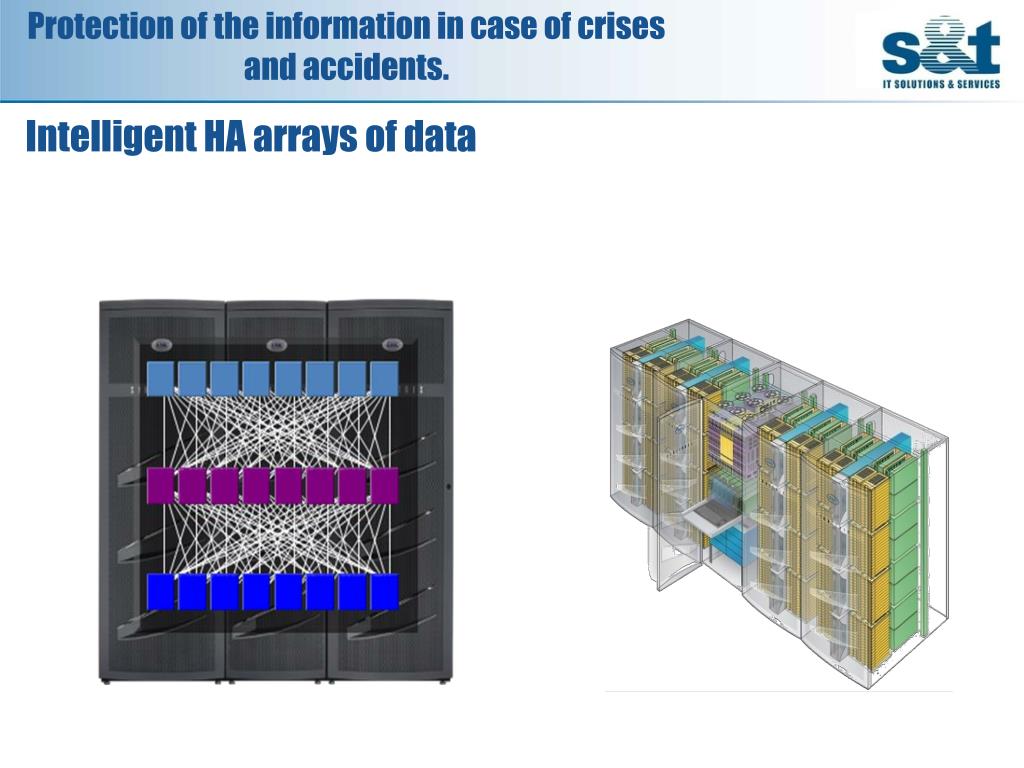 Protection of the information in case of crises and accidents.

s&t
IT SOLUTIONS & SERVICES

Intelligent HA arrays of data